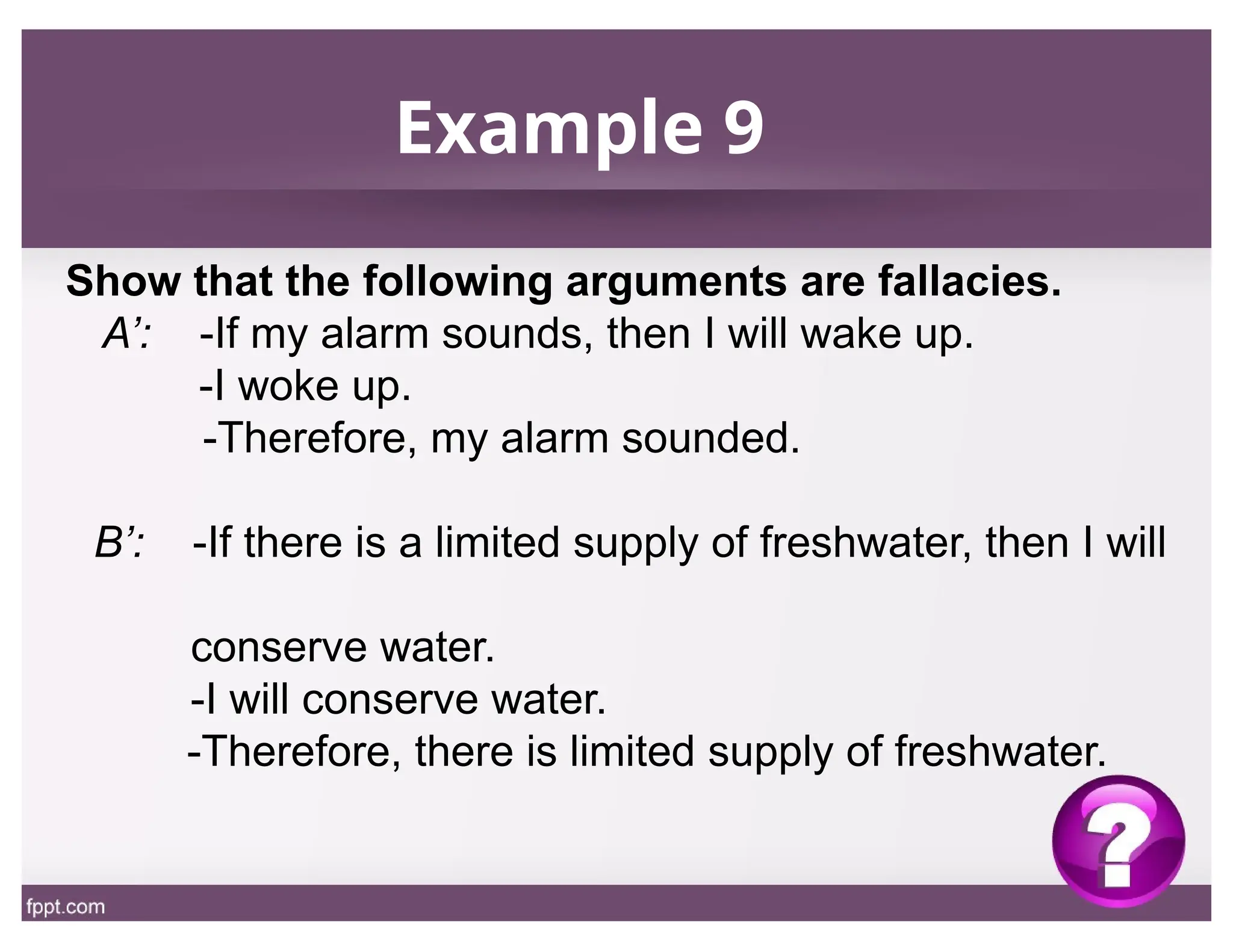 Example 9

Show that the following arguments are fallacies.

A’: -If my alarm sounds, then I will wake up.
-I woke up.
-Therefore, my alarm sounded.

B’: -If there is a limited supply of freshwater, then I will conserve water.
-I will conserve water.
-Therefore, there is limited supply of freshwater.

?

fppt.com